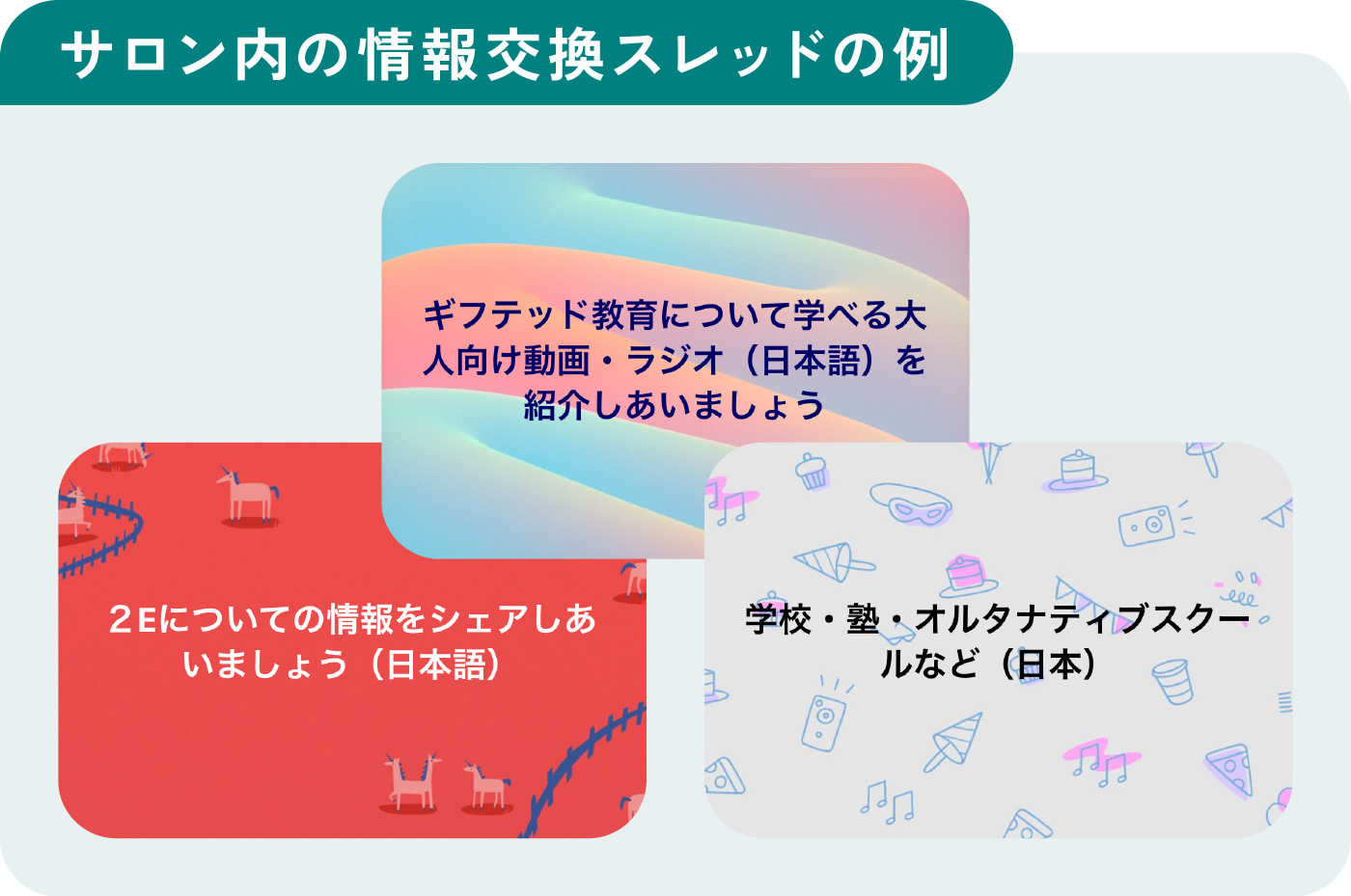 サロン内の情報交換スレッドの例

ギフテッド教育について学べる大人向け動画・ラジオ（日本語）を紹介しあいましょう

２Eについての情報をシェアしあいましょう（日本語）

学校・塾・オルタナティブスクールなど（日本）